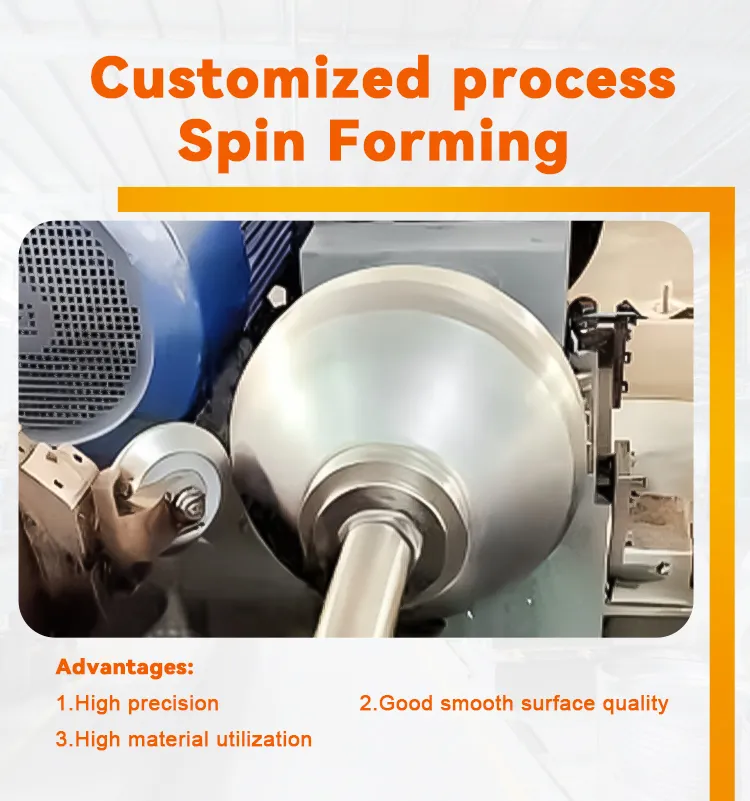 Customized process
Spin Forming

Advantages:
1.High precision
2.Good smooth surface quality
3.High material utilization